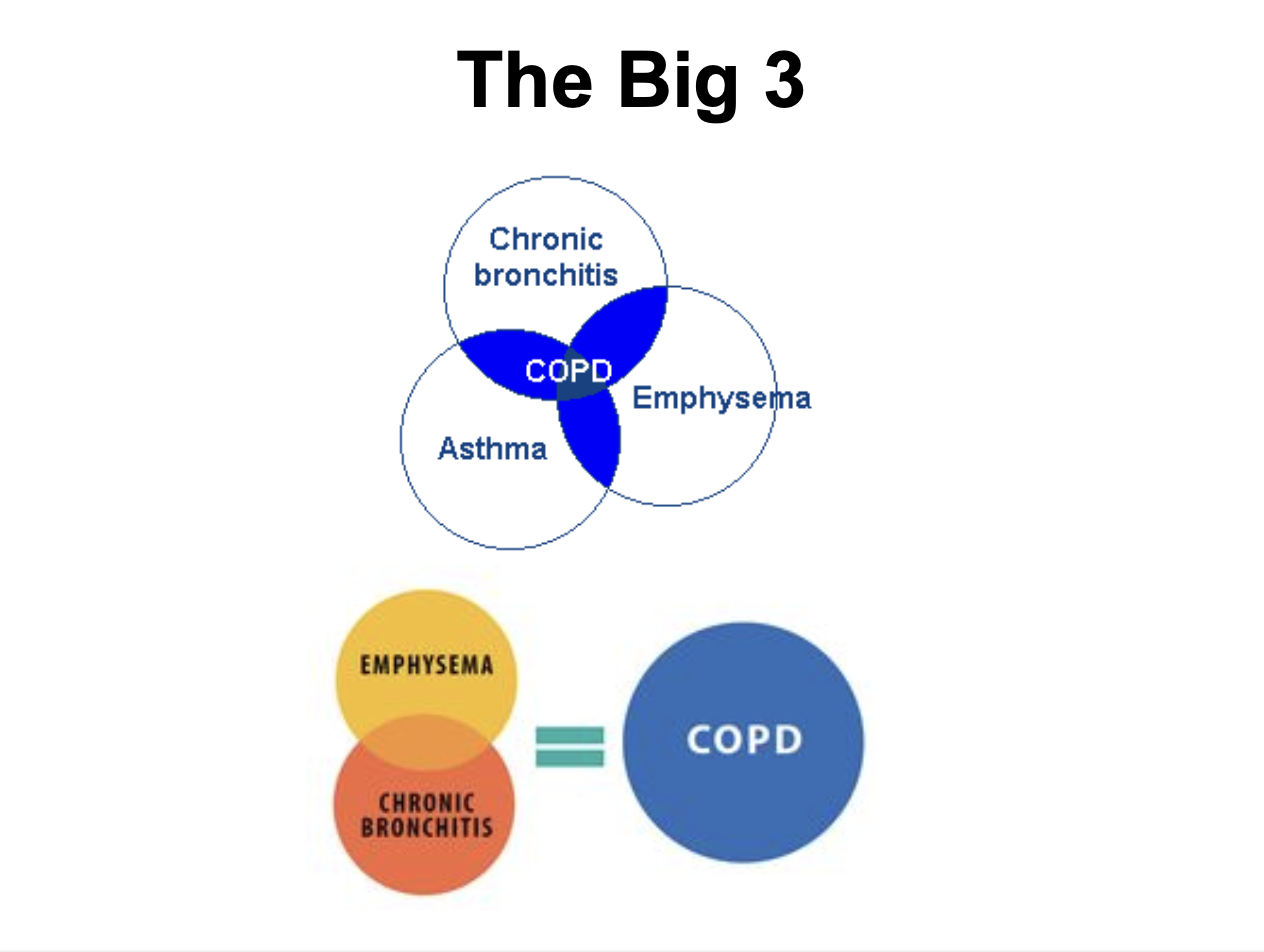 The Big 3

Chronic bronchitis

COPD

Emphysema

Asthma

EMPHYSEMA

CHRONIC BRONCHITIS

COPD